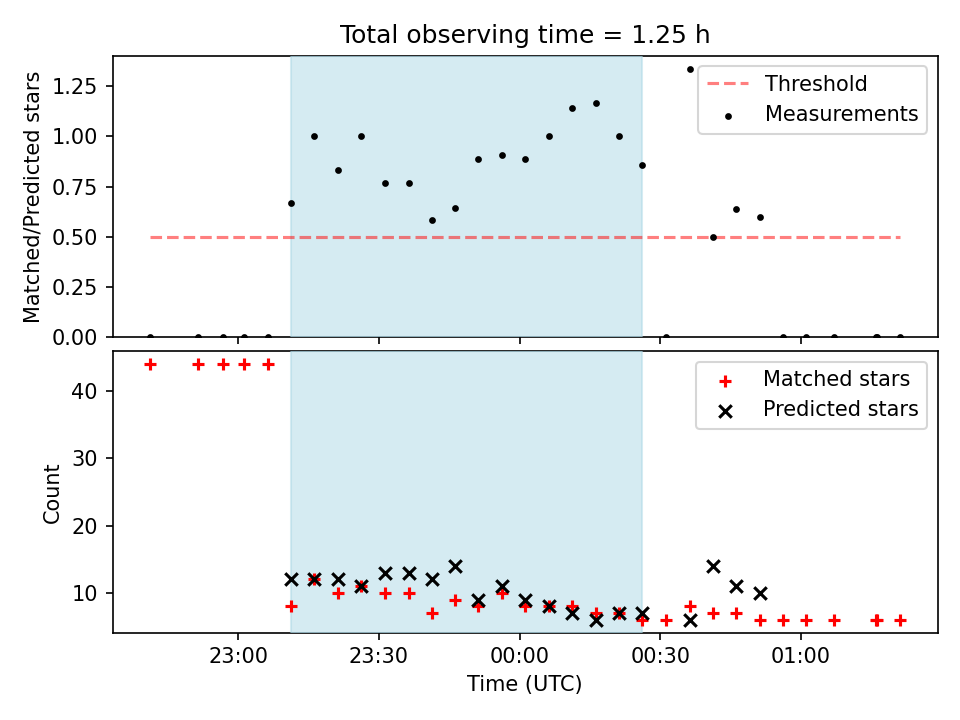 Total observing time = 1.25 h

Matched/Predicted stars

1.25
1.00
0.75
0.50
0.25
0.00

Threshold
Measurements

Count

40
30
20
10

Matched stars
Predicted stars

23:00
23:30
00:00
00:30
01:00

Time (UTC)